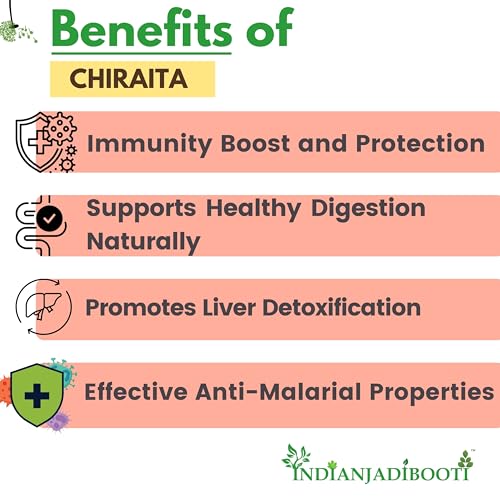 Benefits of

CHIRAITA

Immunity Boost and Protection

Supports Healthy Digestion Naturally

Promotes Liver Detoxification

Effective Anti-Malarial Properties

INDIANJADIBOOTI™